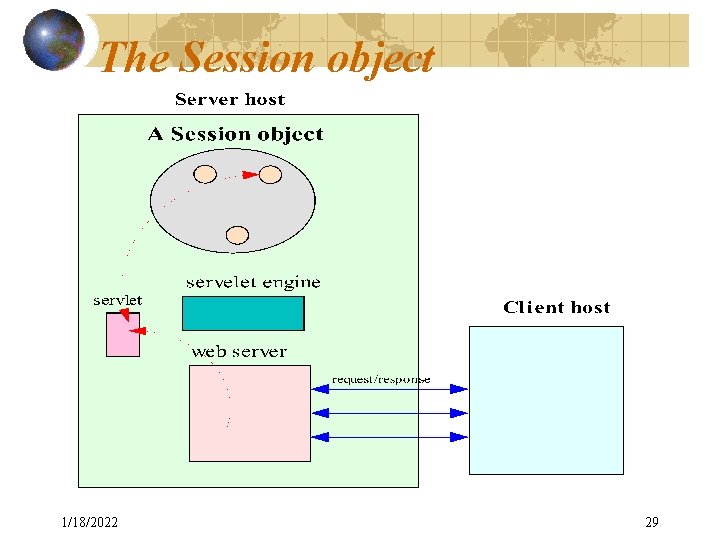 The Session object

Server host

A Session object

servelet engine

servlet

web server

request/response

Client host

1/18/2022

29